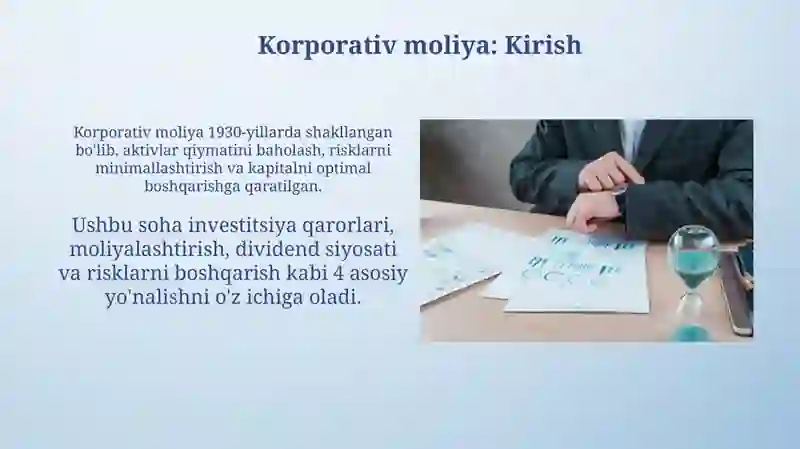 Korporativ moliya: Kirish

Korporativ moliya 1930-yillarda shakllangan bo'lib, aktivlar qiymatini baholash, risklarni minimallashtirish va kapitalni optimal boshqarishga qaratilgan.

Ushbu soha investitsiya qarorlari, moliyalashtirish, dividend siyosati va risklarni boshqarish kabi 4 asosiy yo'nalishni o'z ichiga oladi.